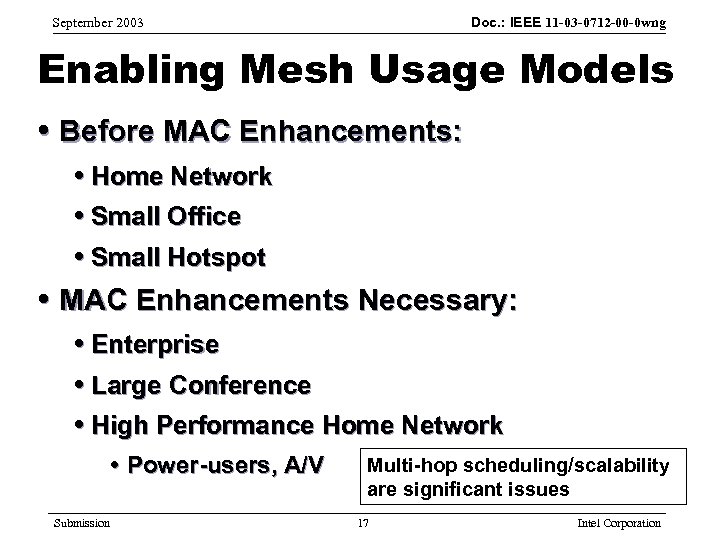 September 2003

Doc.: IEEE 11-03-0712-00-0wng

Enabling Mesh Usage Models

• Before MAC Enhancements:
• Home Network
• Small Office
• Small Hotspot

• MAC Enhancements Necessary:
• Enterprise
• Large Conference
• High Performance Home Network
• Power-users, A/V

Multi-hop scheduling/scalability are significant issues

Submission

17

Intel Corporation